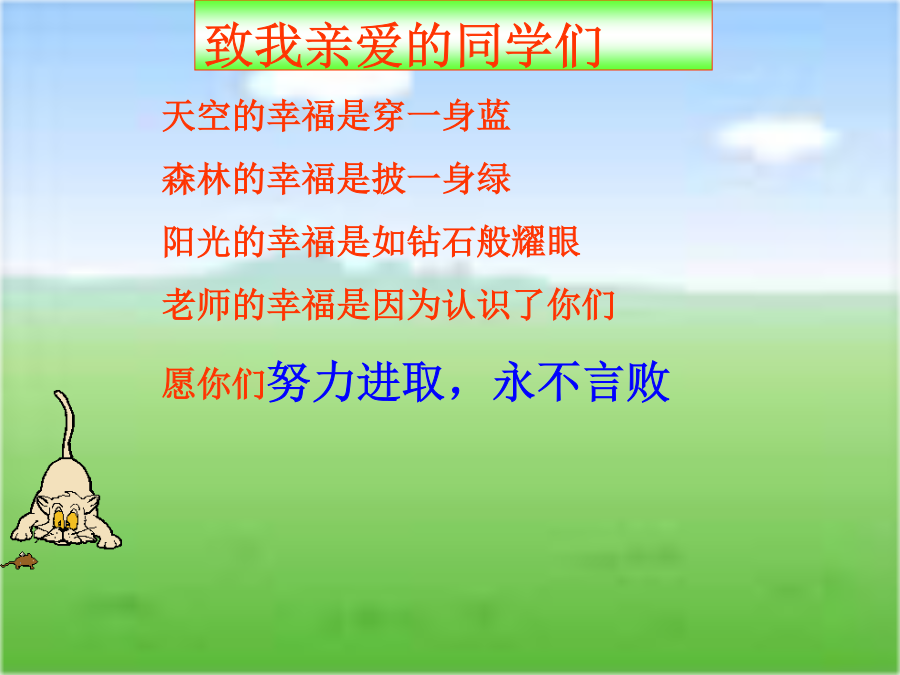 致我亲爱的同学们

天空的幸福是穿一身蓝

森林的幸福是披一身绿

阳光的幸福是如钻石般耀眼

老师的幸福是因为认识了你们

愿你们努力进取，永不言败